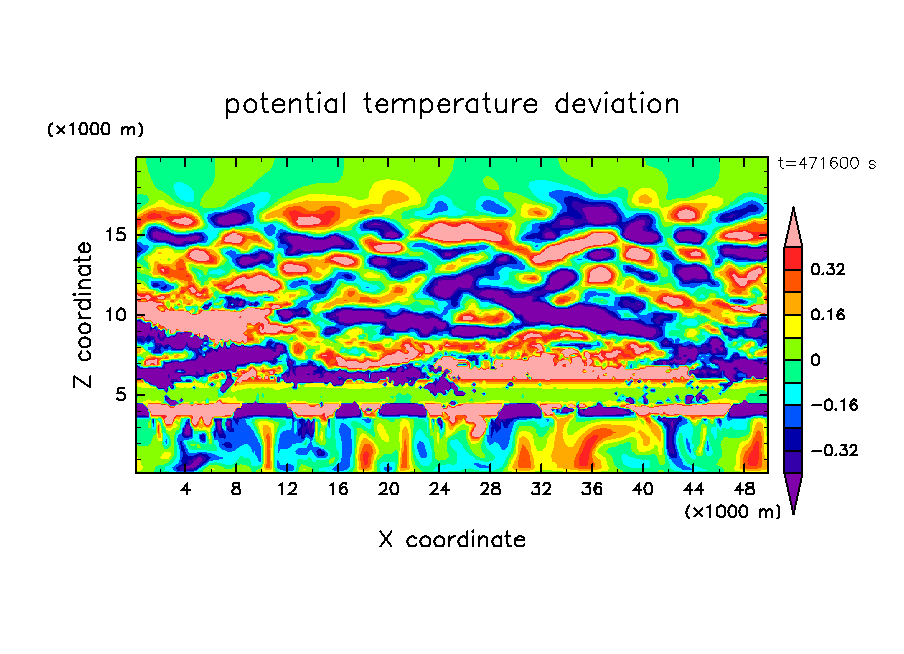 potential temperature deviation

(×1000 m)

t=471600 s

Z coordinate

15

10

5

0.32

0.16

0

−0.16

−0.32

4 8 12 16 20 24 28 32 36 40 44 48

(×1000 m)

X coordinate